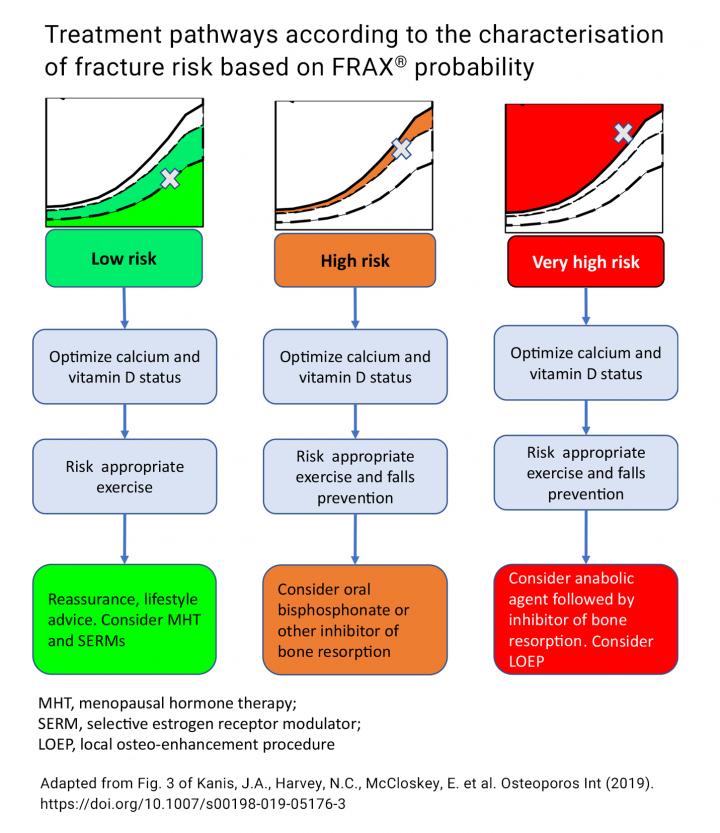 Treatment pathways according to the characterisation of fracture risk based on FRAX® probability

Low risk

Optimize calcium and vitamin D status

Risk appropriate exercise

Reassurance, lifestyle advice. Consider MHT and SERMs

High risk

Optimize calcium and vitamin D status

Risk appropriate exercise and falls prevention

Consider oral bisphosphonate or other inhibitor of bone resorption

Very high risk

Optimize calcium and vitamin D status

Risk appropriate exercise and falls prevention

Consider anabolic agent followed by inhibitor of bone resorption. Consider LOEP

MHT, menopausal hormone therapy;
SERM, selective estrogen receptor modulator;
LOEP, local osteo-enhancement procedure

Adapted from Fig. 3 of Kanis, J.A., Harvey, N.C., McCloskey, E. et al. Osteoporos Int (2019). https://doi.org/10.1007/s00198-019-05176-3